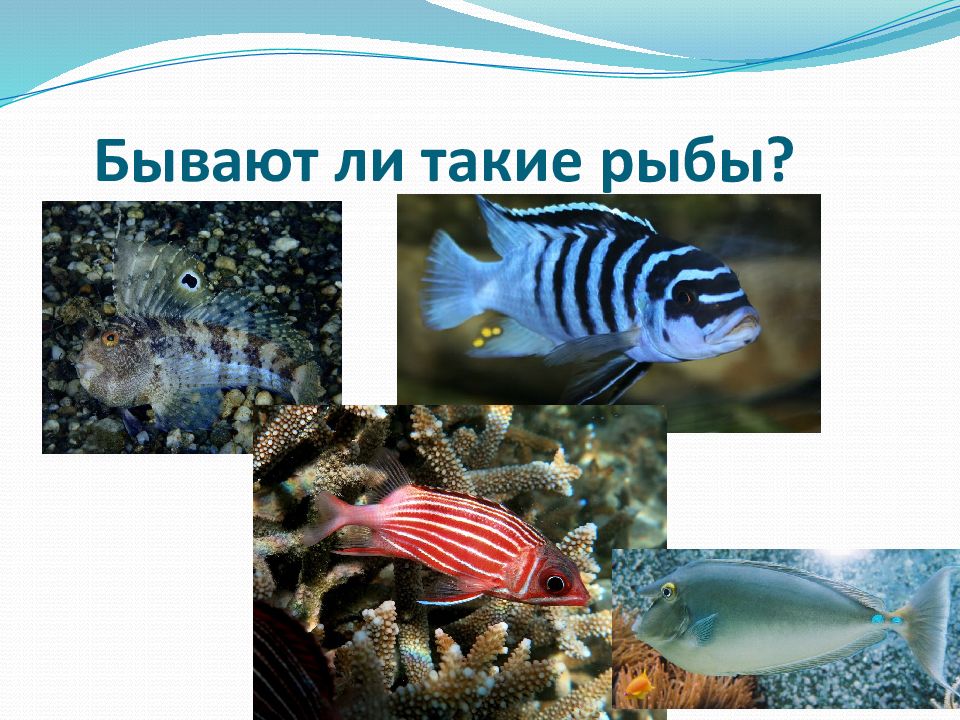 Бывают ли такие рыбы?